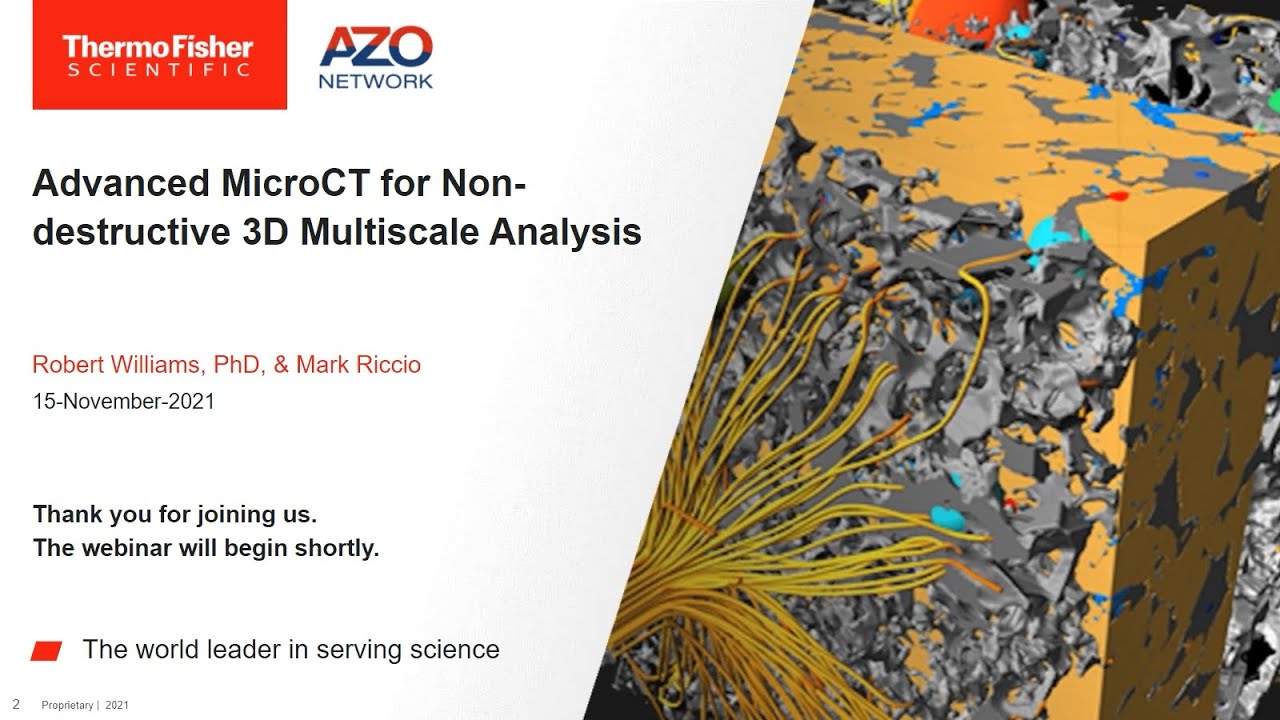 ThermoFisher
SCIENTIFIC

AZO
NETWORK

Advanced MicroCT for Non-destructive 3D Multiscale Analysis

Robert Williams, PhD, & Mark Riccio
15-November-2021

Thank you for joining us.
The webinar will begin shortly.

The world leader in serving science

2 Proprietary | 2021